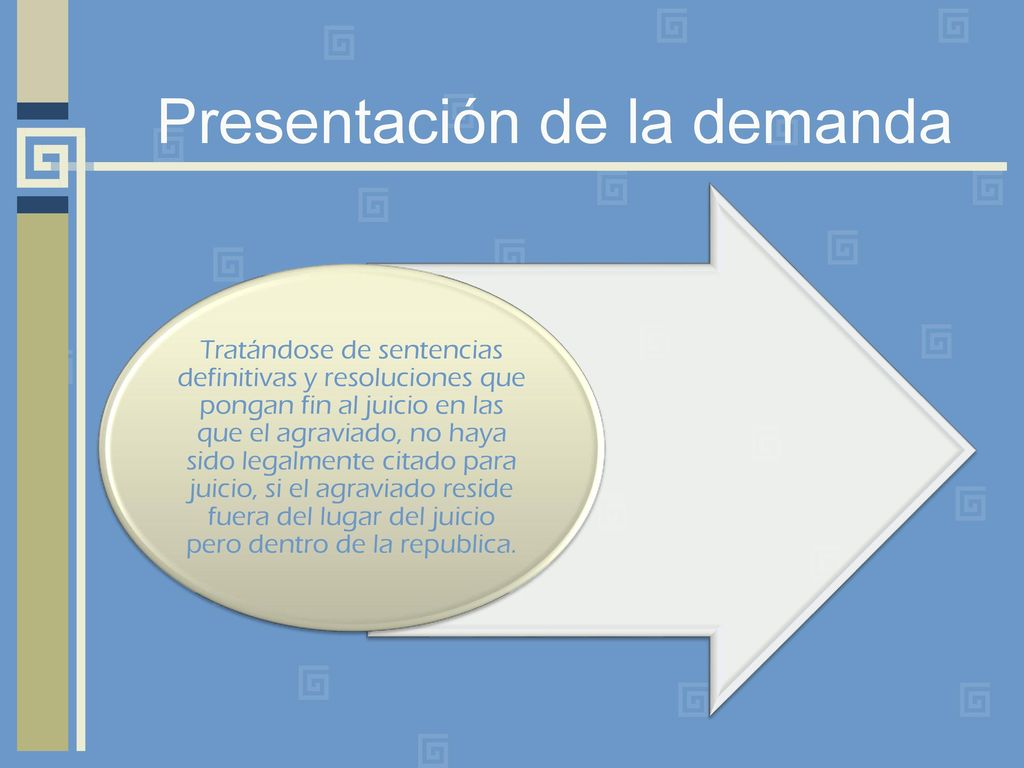 Presentación de la demanda

Tratándose de sentencias definitivas y resoluciones que pongan fin al juicio en las que el agraviado, no haya sido legalmente citado para juicio, si el agraviado reside fuera del lugar del juicio pero dentro de la republica.